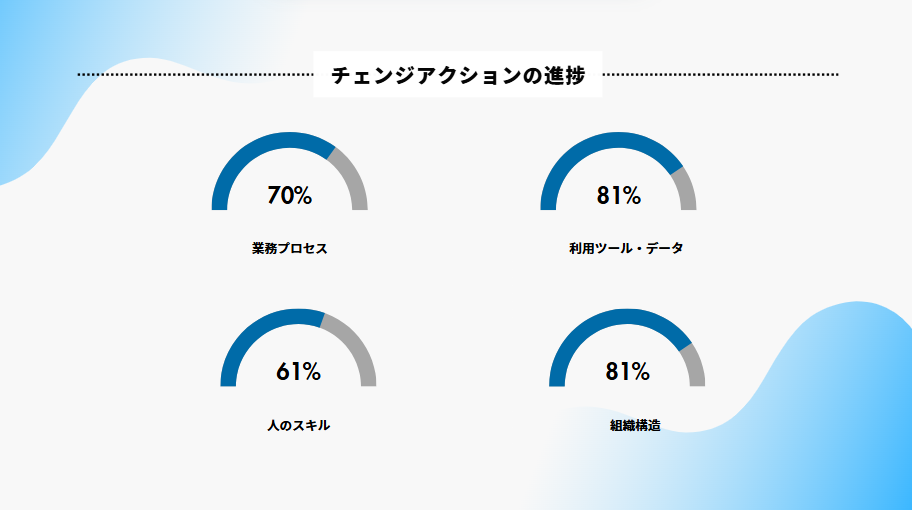 チェンジアクションの進捗

70%

業務プロセス

81%

利用ツール・データ

61%

人のスキル

81%

組織構造